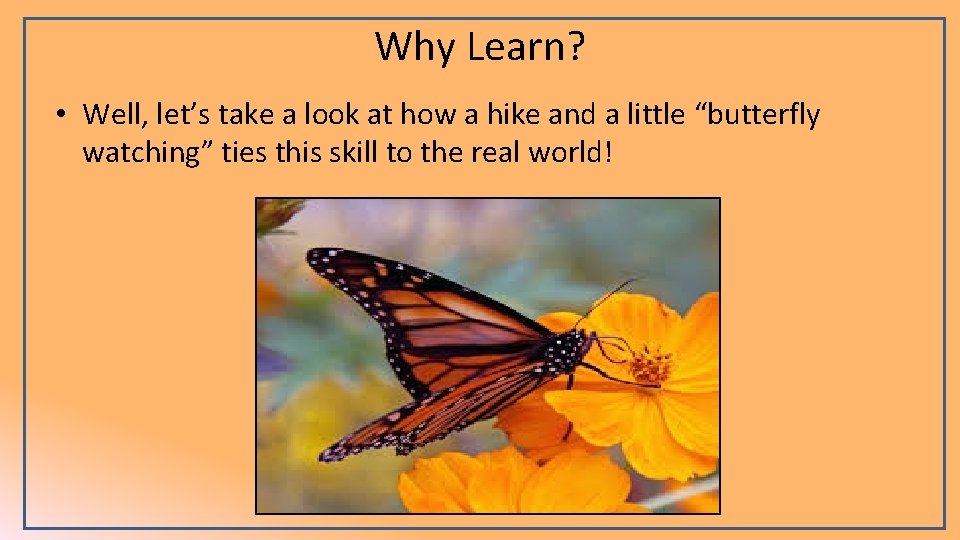 Why Learn?

• Well, let’s take a look at how a hike and a little “butterfly watching” ties this skill to the real world!